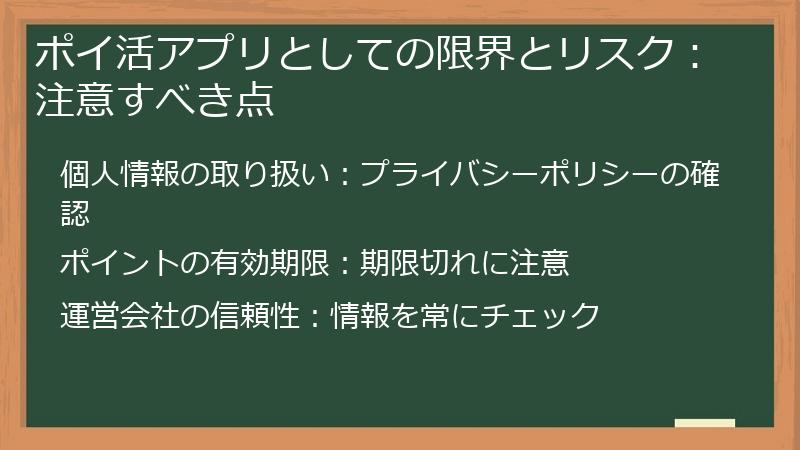 ポイ活アプリとしての限界とリスク：注意すべき点

個人情報の取り扱い：プライバシーポリシーの確認

ポイントの有効期限：期限切れに注意

運営会社の信頼性：情報を常にチェック